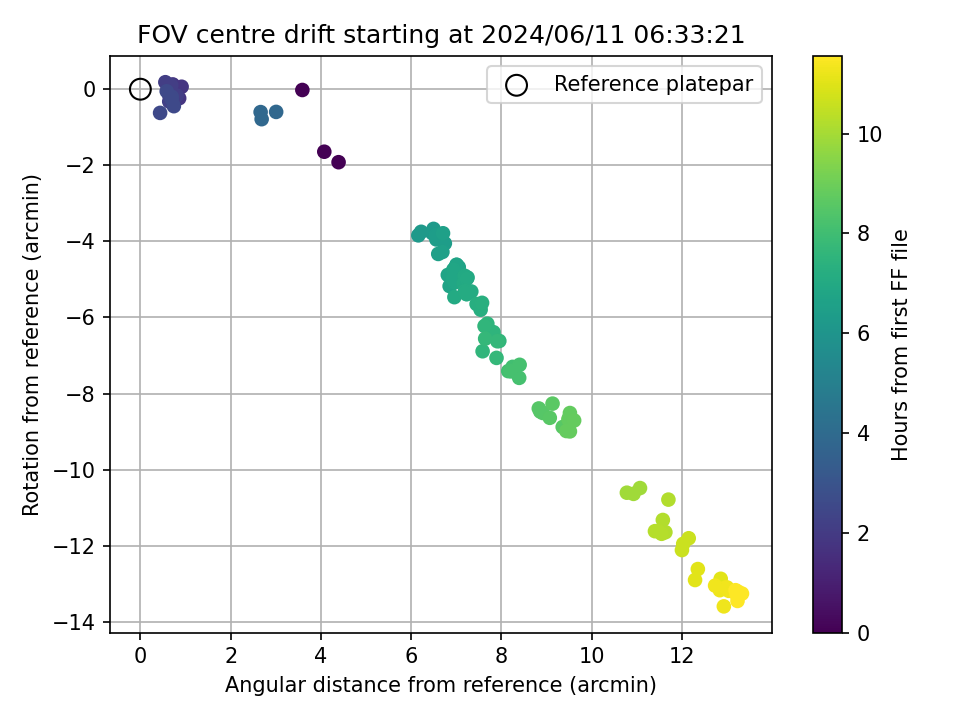 FOV centre drift starting at 2024/06/11 06:33:21

Reference platepar

Rotation from reference (arcmin)

0
−2
−4
−6
−8
−10
−12
−14

0
2
4
6
8
10
12

Angular distance from reference (arcmin)

Hours from first FF file

0
2
4
6
8
10